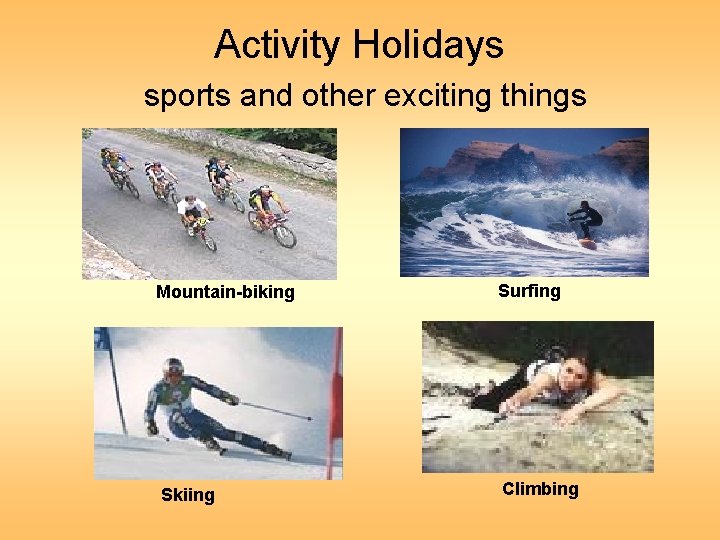 Activity Holidays

sports and other exciting things

Mountain-biking

Surfing

Skiing

Climbing